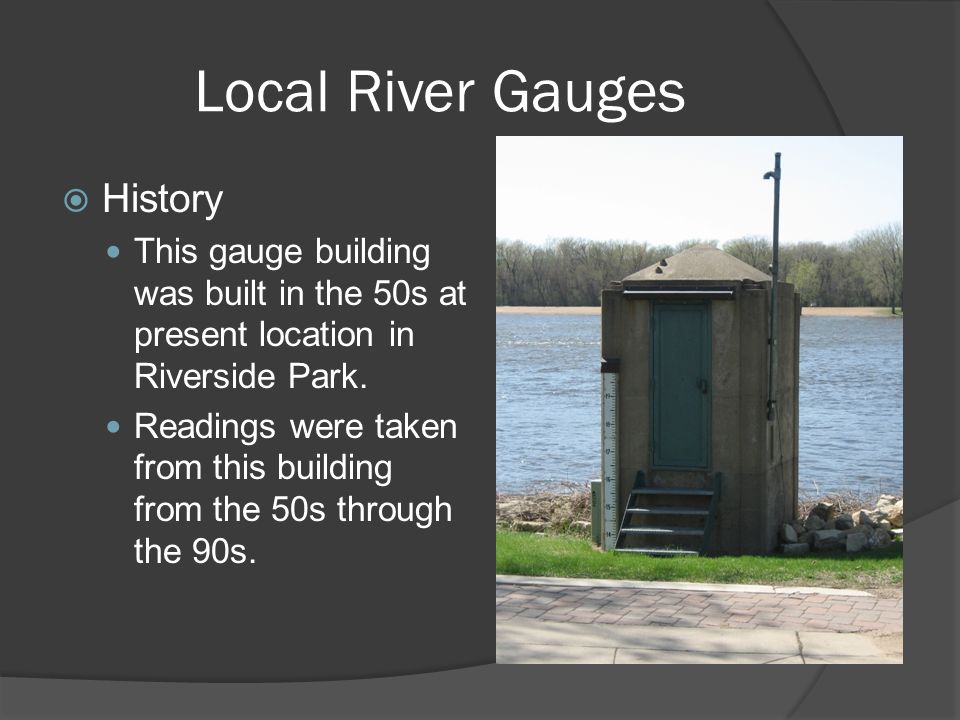 Local River Gauges

History

This gauge building was built in the 50s at present location in Riverside Park.

Readings were taken from this building from the 50s through the 90s.